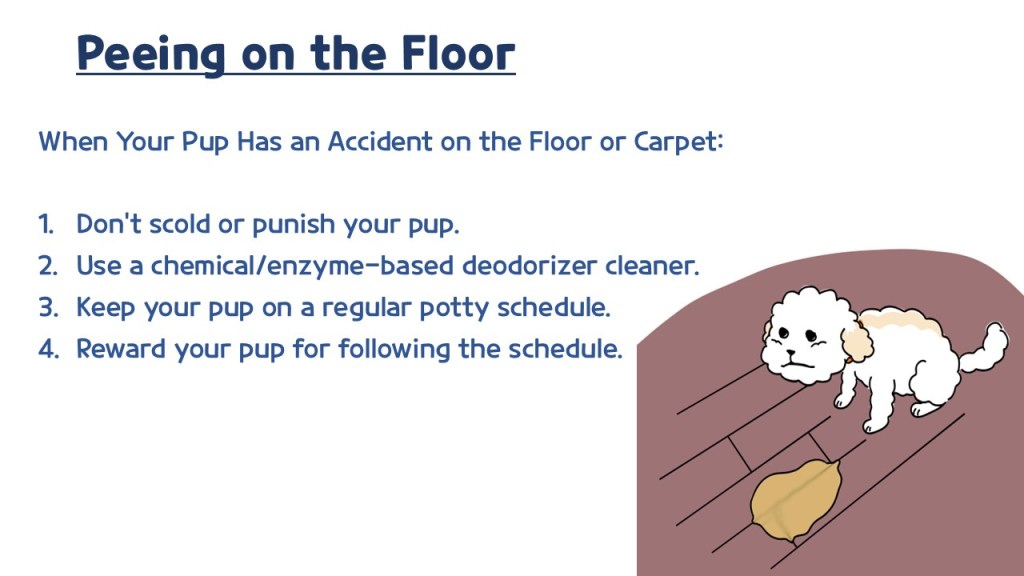 Peeing on the Floor

When Your Pup Has an Accident on the Floor or Carpet:

1. Don't scold or punish your pup.
2. Use a chemical/enzyme-based deodorizer cleaner.
3. Keep your pup on a regular potty schedule.
4. Reward your pup for following the schedule.